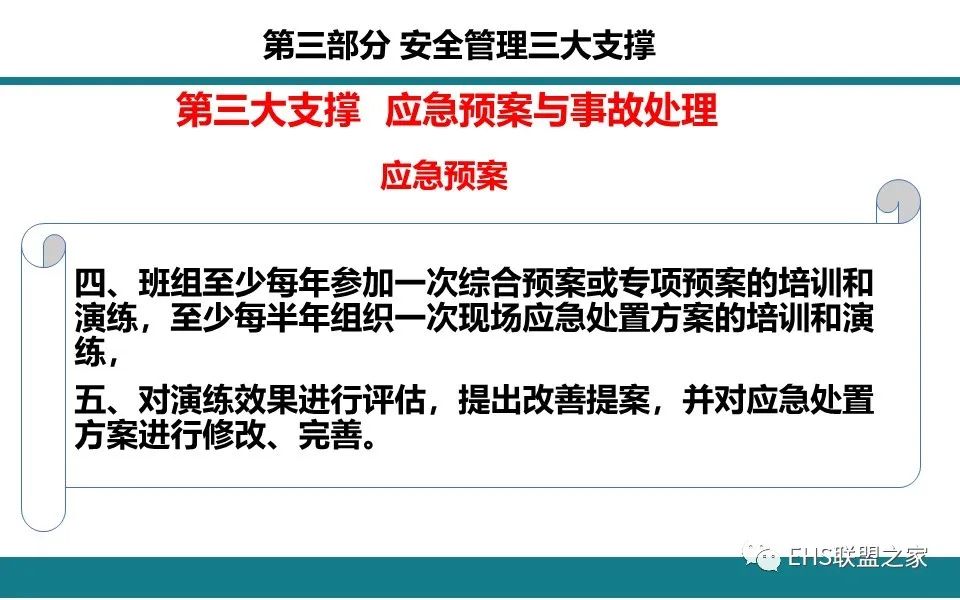 第三部分 安全管理三大支撑

第三大支撑 应急预案与事故处理

应急预案

四、班组至少每年参加一次综合预案或专项预案的培训和演练，至少每半年组织一次现场应急处置方案的培训和演练，

五、对演练效果进行评估，提出改善提案，并对应急处置方案进行修改、完善。

EHS联盟之家